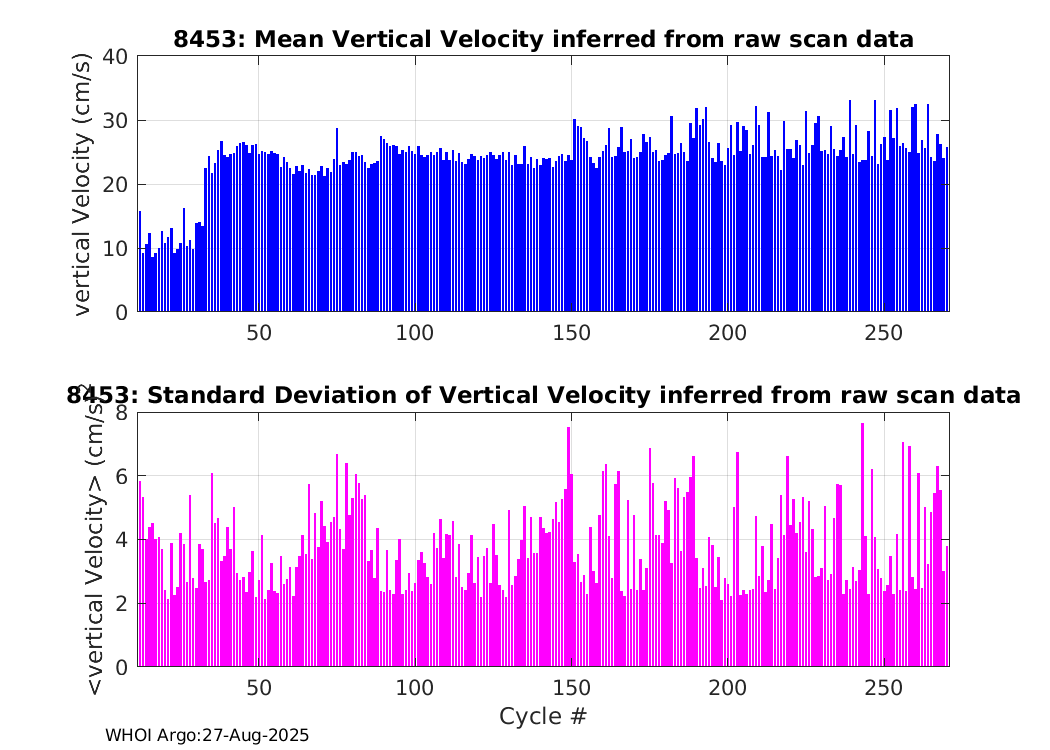 8453: Mean Vertical Velocity inferred from raw scan data

vertical Velocity (cm/s)

40
30
20
10
0
50 100 150 200 250

8453: Standard Deviation of Vertical Velocity inferred from raw scan data

<vertical Velocity> (cm/s)

8
6
4
2
0
50 100 150 200 250

Cycle #

WHOI Argo:27-Aug-2025